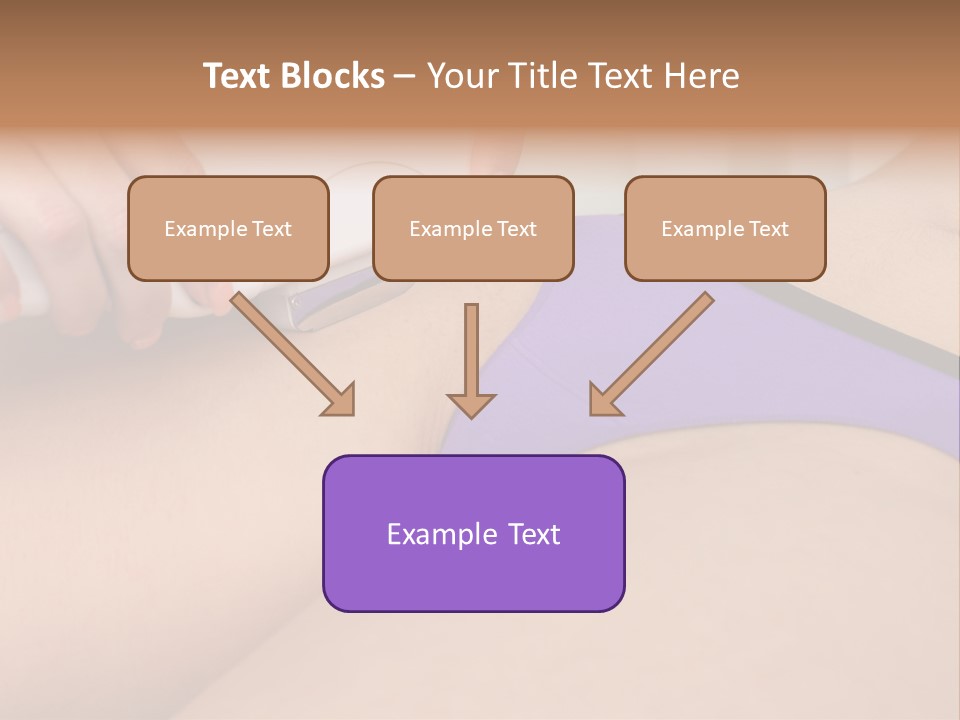 Text Blocks – Your Title Text Here

Example Text

Example Text

Example Text

Example Text